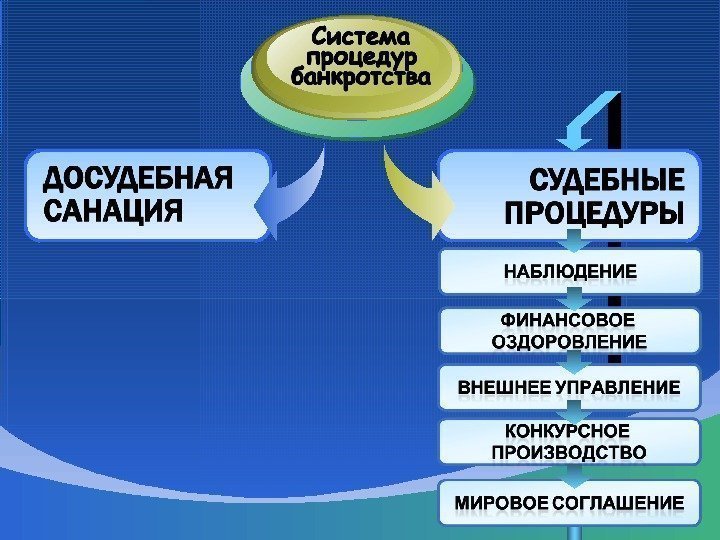 Система процедур банкротства

ДОСУДЕБНАЯ САНАЦИЯ

СУДЕБНЫЕ ПРОЦЕДУРЫ

НАБЛЮДЕНИЕ

ФИНАНСОВОЕ ОЗДОРОВЛЕНИЕ

ВНЕШНЕЕ УПРАВЛЕНИЕ

КОНКУРСНОЕ ПРОИЗВОДСТВО

МИРОВОЕ СОГЛАШЕНИЕ